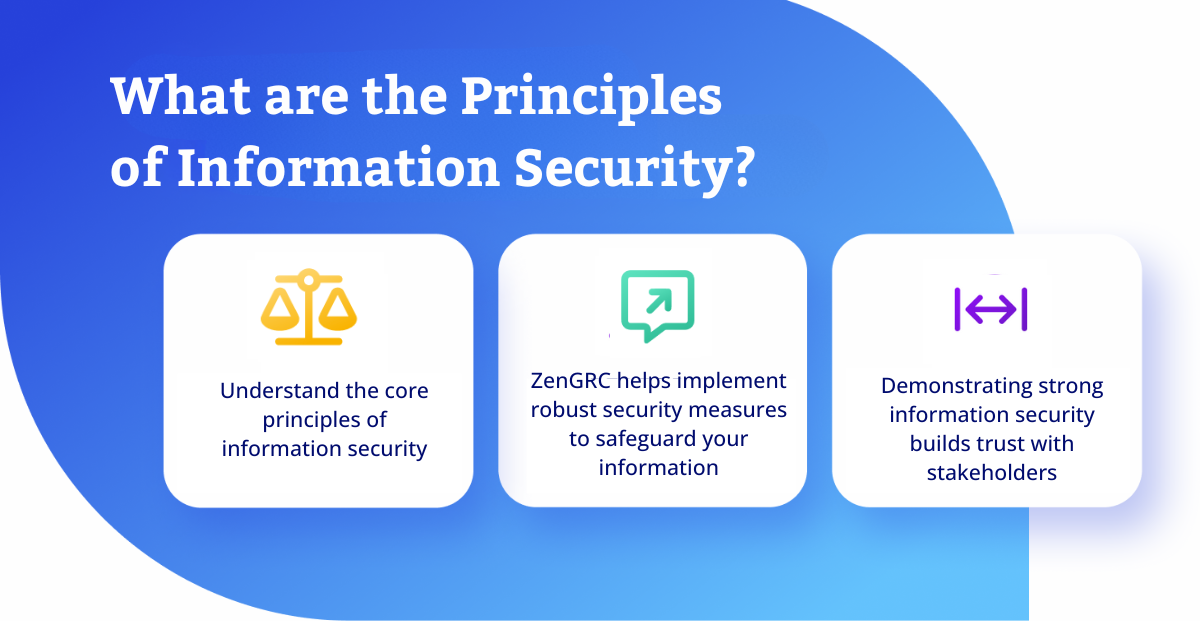 What are the Principles of Information Security?

Understand the core principles of information security

ZenGRC helps implement robust security measures to safeguard your information

Demonstrating strong information security builds trust with stakeholders